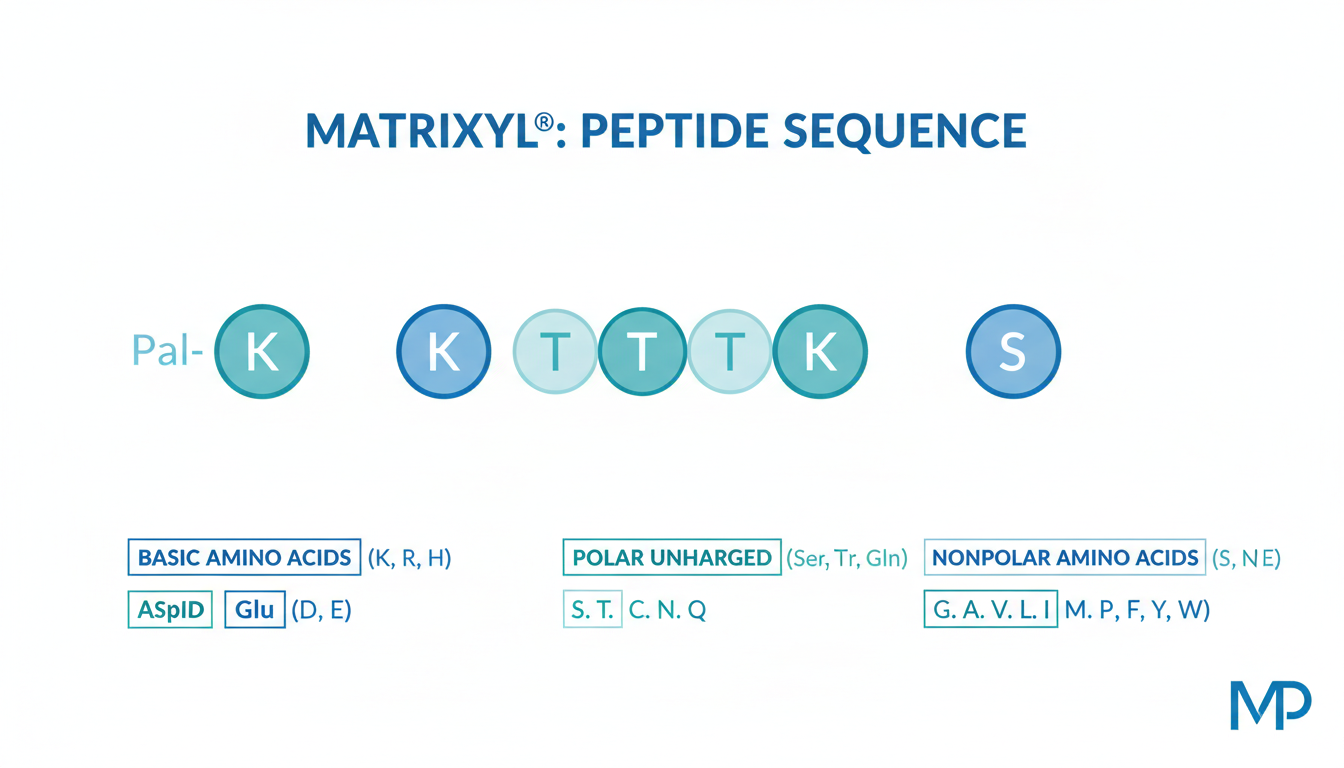 MATRIXYL®: PEPTIDE SEQUENCE

Pal- K K T T T K S

BASIC AMINO ACIDS (K, R, H)

ASpID Glu (D, E)

POLAR UNHARGED (Ser, Tr, Gln)

S. T. C. N. Q

NONPOLAR AMINO ACIDS (S, N E)

G. A. V. L. I M. P, F, Y, W)

MP